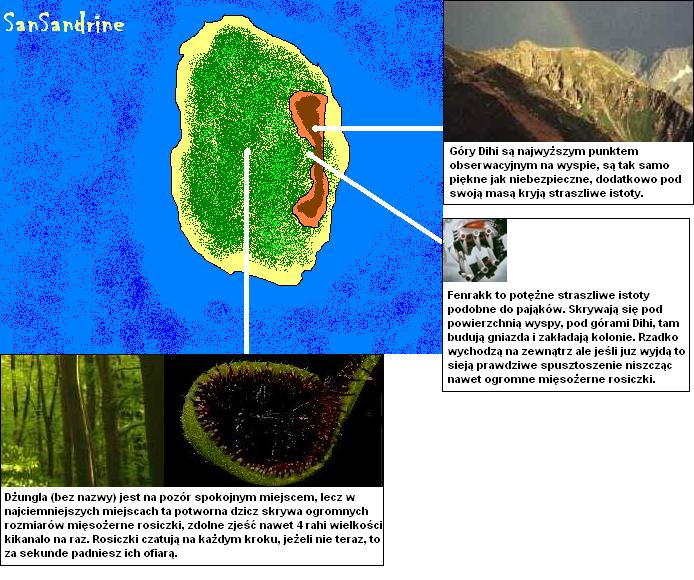 SanSandrine

Góry Dihi są najwyższym punktem obserwacyjnym na wyspie, są tak samo piękne jak niebezpieczne, dodatkowo pod swoją masą kryją straszliwe istoty.

Fenrakk to potężne straszliwe istoty podobne do pająków. Skrywają się pod powierzchnią wyspy, pod górami Dihi, tam budują gniazda i zakładają kolonie. Rzadko wychodzą na zewnątrz ale jeśli juz wyjdą to sieją prawdziwe spusztoszenie niszcząc nawet ogromne mięsożerne rosiczki.

Dżungla (bez nazwy) jest na pozór spokojnym miejscem, lecz w najciemniejszych miejscach ta potworna dzicz skrywa ogromnych rozmiarów mięsożerne rosiczki, zdolne zjeść nawet 4 rahi wielkości kikanalo na raz. Rosiczki czatują na każdym kroku, jeżeli nie teraz, to za sekunde padniesz ich ofiarą.